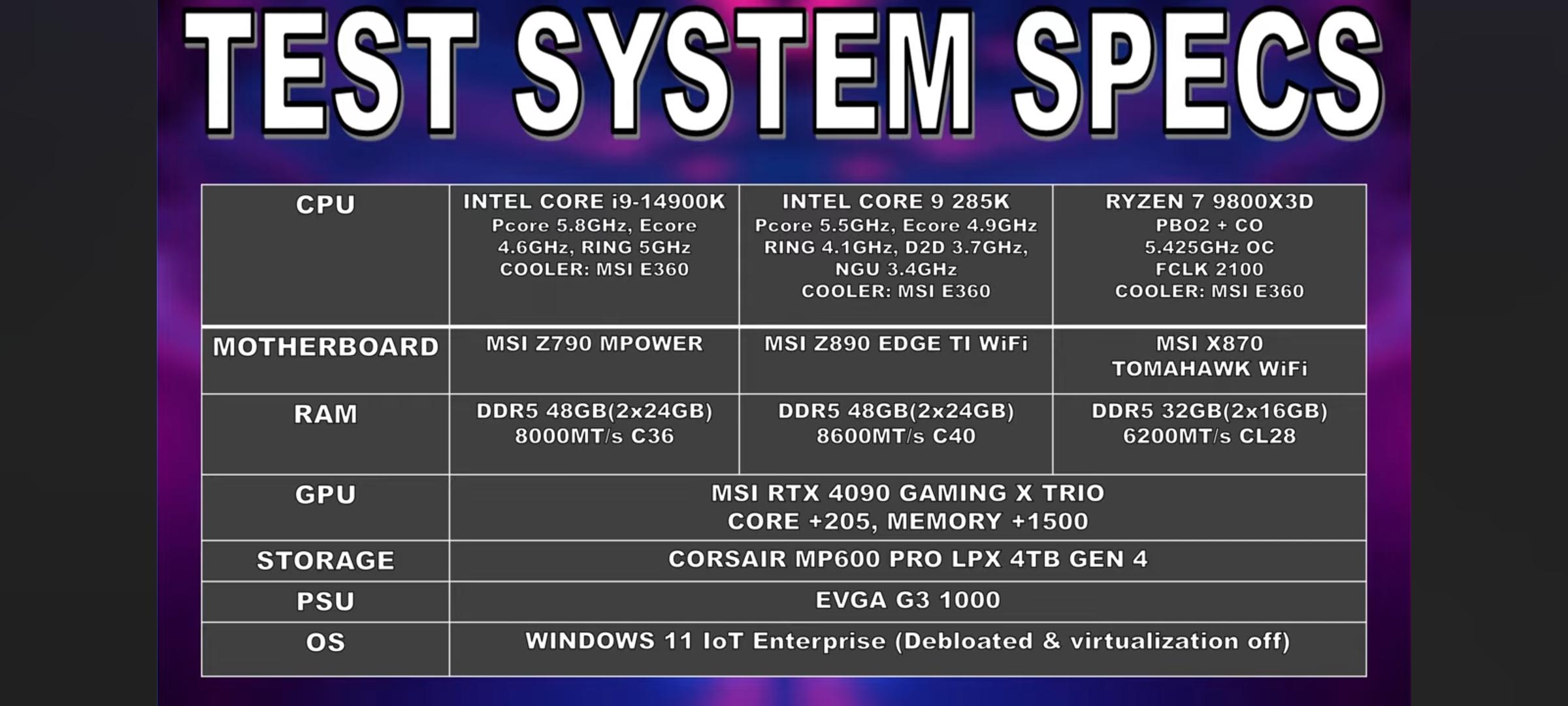 TEST SYSTEM SPECS

| CPU | INTEL CORE i9-14900K Pcore 5.8GHz, Ecore 4.6GHz, RING 5GHz COOLER: MSI E360 | INTEL CORE 9 285K Pcore 5.5GHz, Ecore 4.9GHz RING 4.1GHz, D2D 3.7GHz, NGU 3.4GHz COOLER: MSI E360 | RYZEN 7 9800X3D PBO2 + CO 5.425GHz OC FCLK 2100 COOLER: MSI E360 |
|---|---|---|---|
| MOTHERBOARD | MSI Z790 MPOWER | MSI Z890 EDGE TI WiFi | MSI X870 TOMAHAWK WiFi |
| RAM | DDR5 48GB(2x24GB) 8000MT/s C36 | DDR5 48GB(2x24GB) 8600MT/s C40 | DDR5 32GB(2x16GB) 6200MT/s CL28 |
| GPU | MSI RTX 4090 GAMING X TRIO CORE +205, MEMORY +1500 | | |
| STORAGE | CORSAIR MP600 PRO LPX 4TB GEN 4 | | |
| PSU | EVGA G3 1000 | | |
| OS | WINDOWS 11 IoT Enterprise (Debloated & virtualization off) | | |